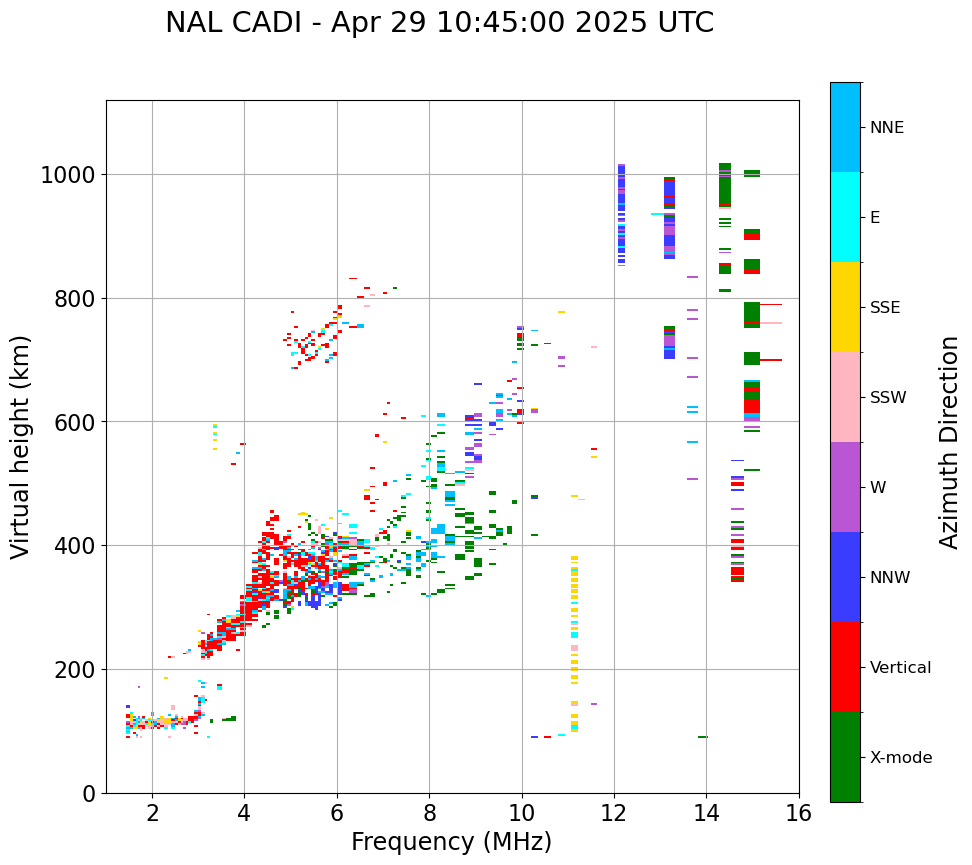 NAL CADI - Apr 29 10:45:00 2025 UTC

Virtual height (km)

1000
800
600
400
200
0

2 4 6 8 10 12 14 16

Frequency (MHz)

NNE
E
SSE
SSW
W
NNW
Vertical
X-mode

Azimuth Direction